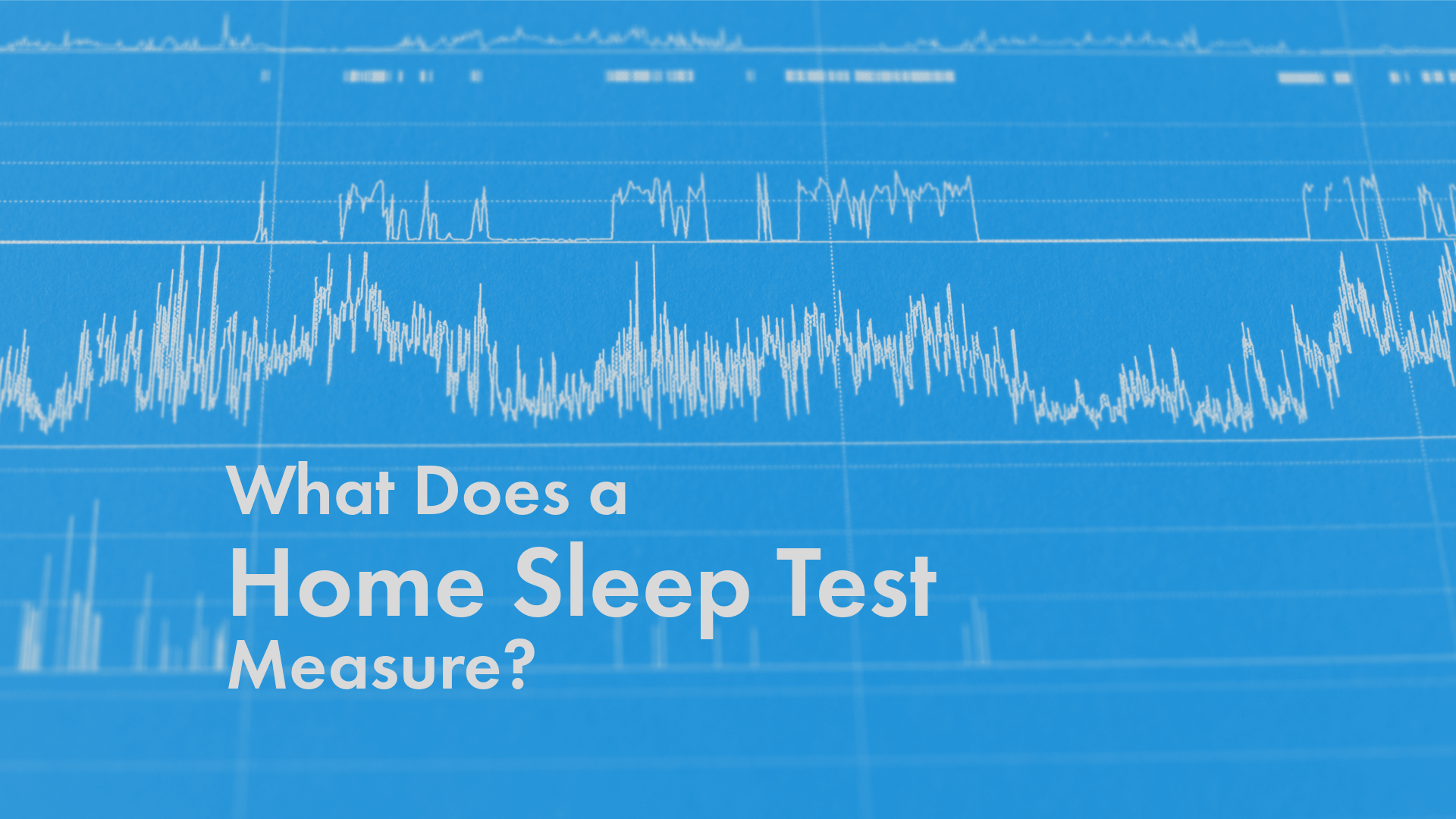 What Does a
Home Sleep Test
Measure?